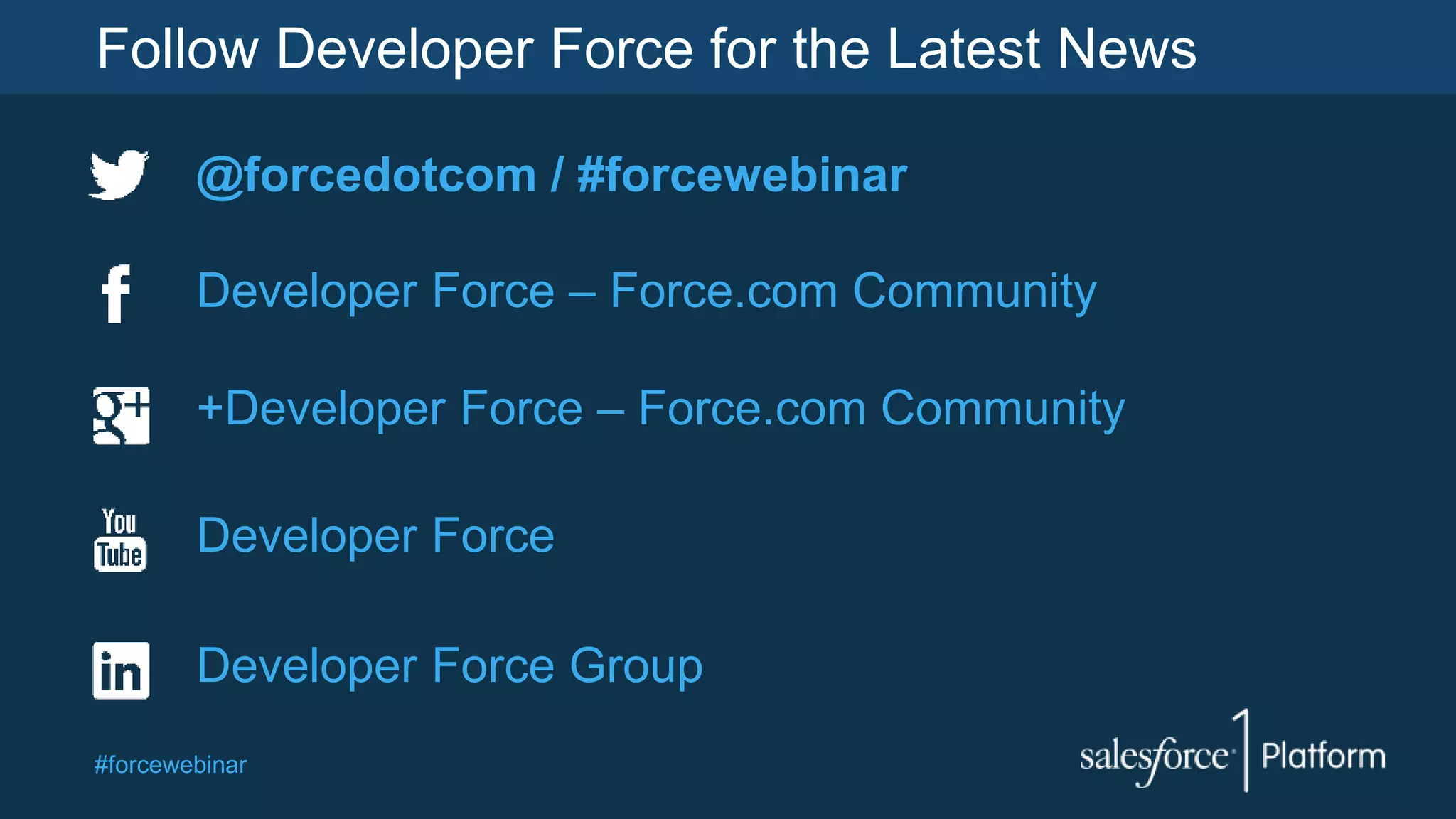 Follow Developer Force for the Latest News

@forcedotcom / #forcewebinar

f Developer Force – Force.com Community

g+ +Developer Force – Force.com Community

You Tube Developer Force

in Developer Force Group

#forcewebinar

salesforce 1 Platform